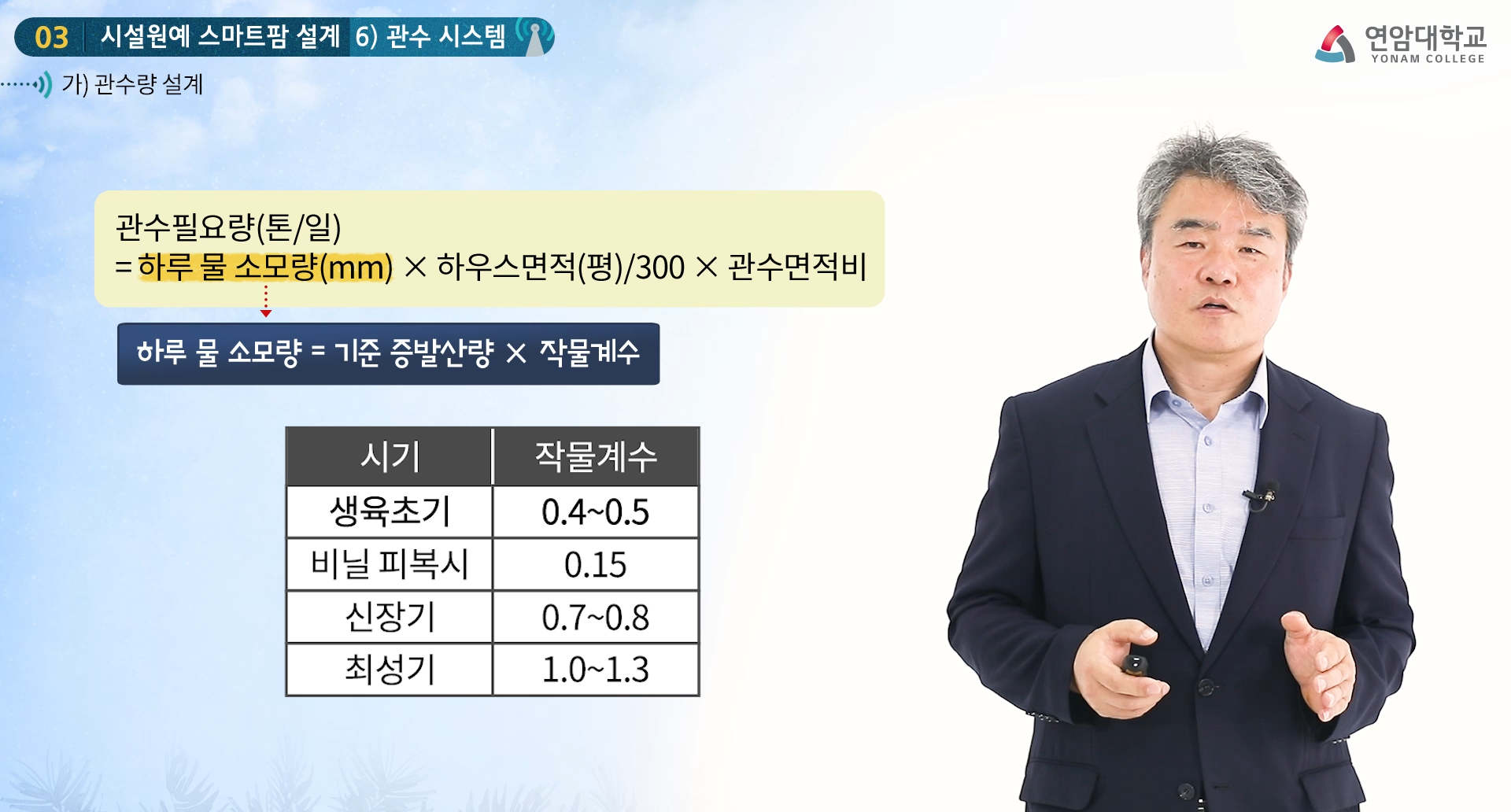 03 시설원예 스마트팜 설계 6) 관수 시스템

연암대학교
YONAM COLLEGE

가) 관수량 설계

관수필요량(톤/일)
= 하루 물 소모량(mm) × 하우스면적(평)/300 × 관수면적비

하루 물 소모량 = 기준 증발산량 × 작물계수

| 시기 | 작물계수 |
|---|---|
| 생육초기 | 0.4~0.5 |
| 비닐 피복시 | 0.15 |
| 신장기 | 0.7~0.8 |
| 최성기 | 1.0~1.3 |